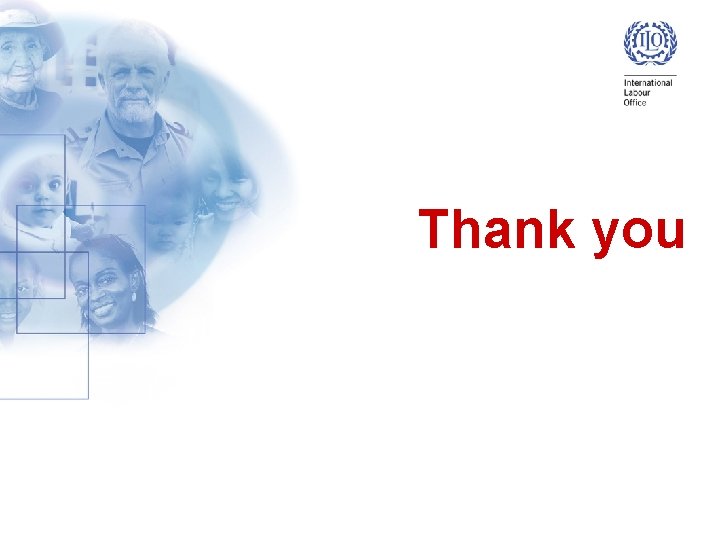 ILO
International
Labour
Office

Thank you